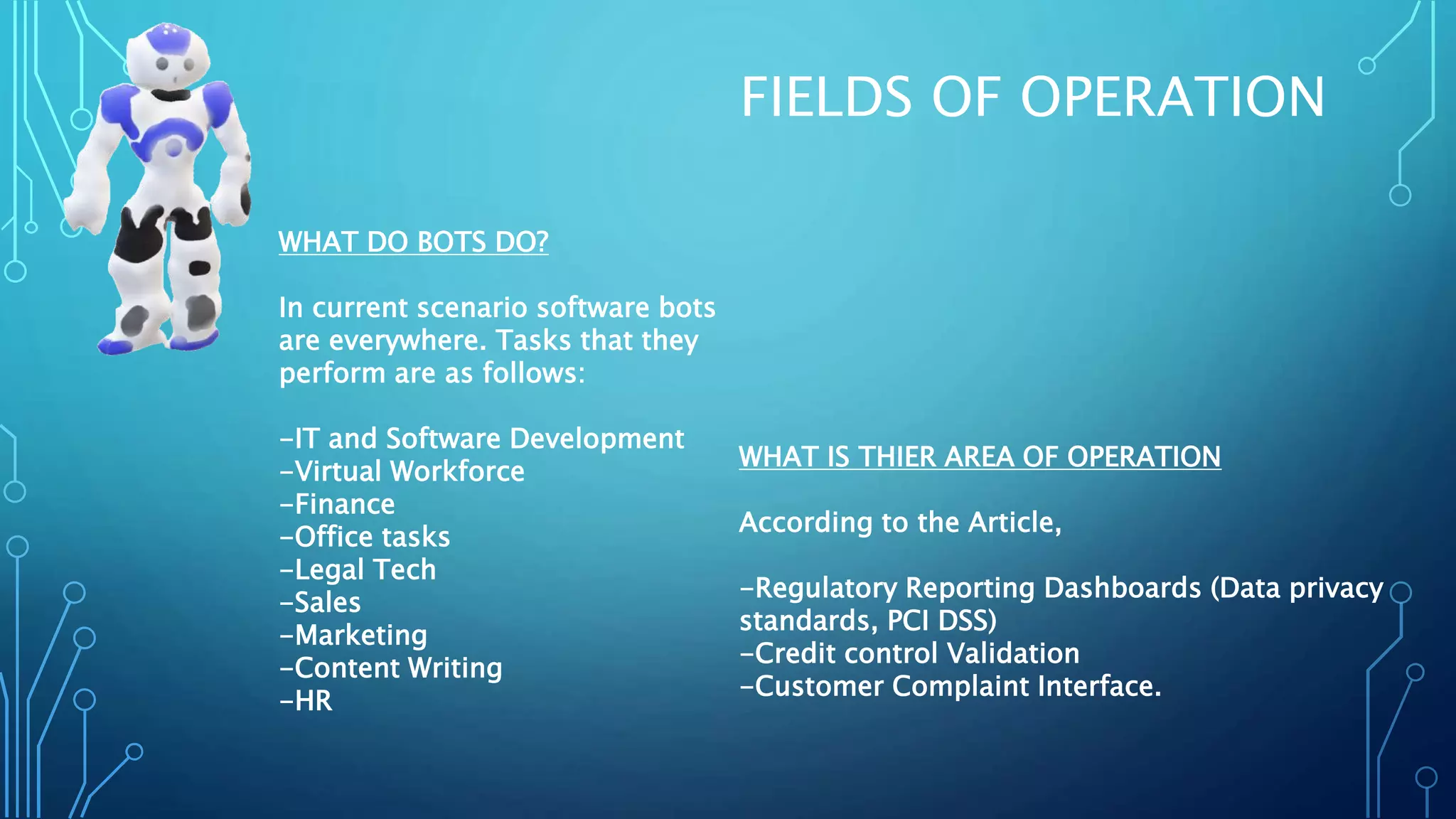 FIELDS OF OPERATION

WHAT DO BOTS DO?

In current scenario software bots are everywhere. Tasks that they perform are as follows:

-IT and Software Development
-Virtual Workforce
-Finance
-Office tasks
-Legal Tech
-Sales
-Marketing
-Content Writing
-HR

WHAT IS THIER AREA OF OPERATION

According to the Article,

-Regulatory Reporting Dashboards (Data privacy standards, PCI DSS)
-Credit control Validation
-Customer Complaint Interface.